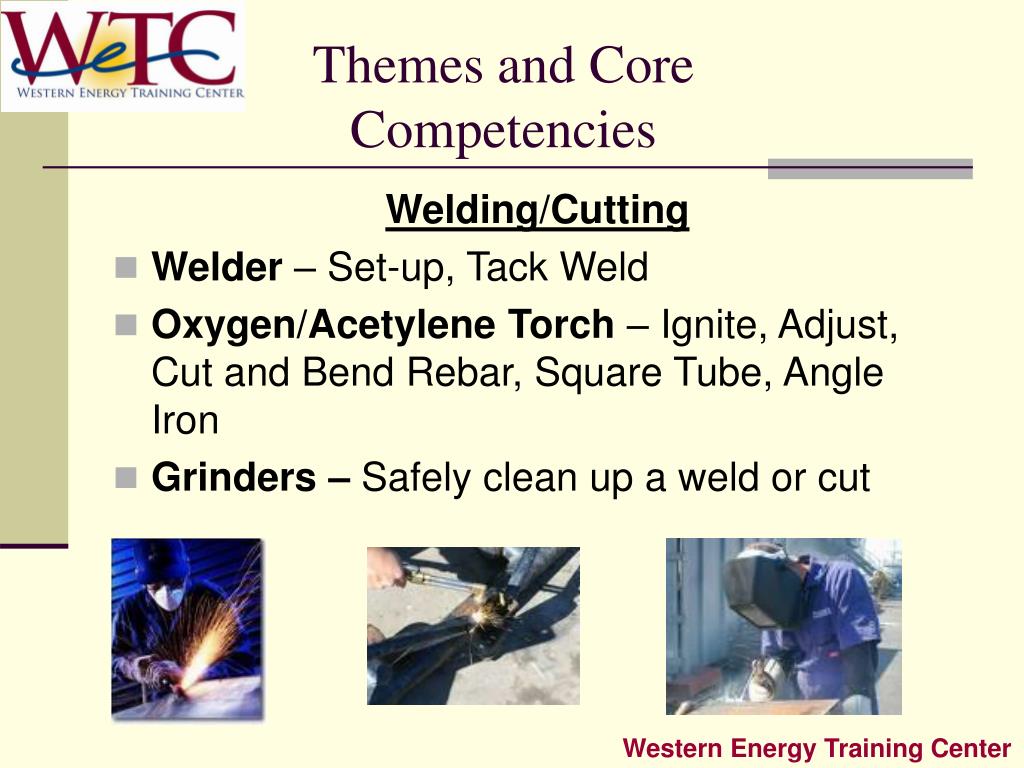 WeTC
WESTERN ENERGY TRAINING CENTER

Themes and Core Competencies

Welding/Cutting

Welder – Set-up, Tack Weld

Oxygen/Acetylene Torch – Ignite, Adjust, Cut and Bend Rebar, Square Tube, Angle Iron

Grinders – Safely clean up a weld or cut

Western Energy Training Center